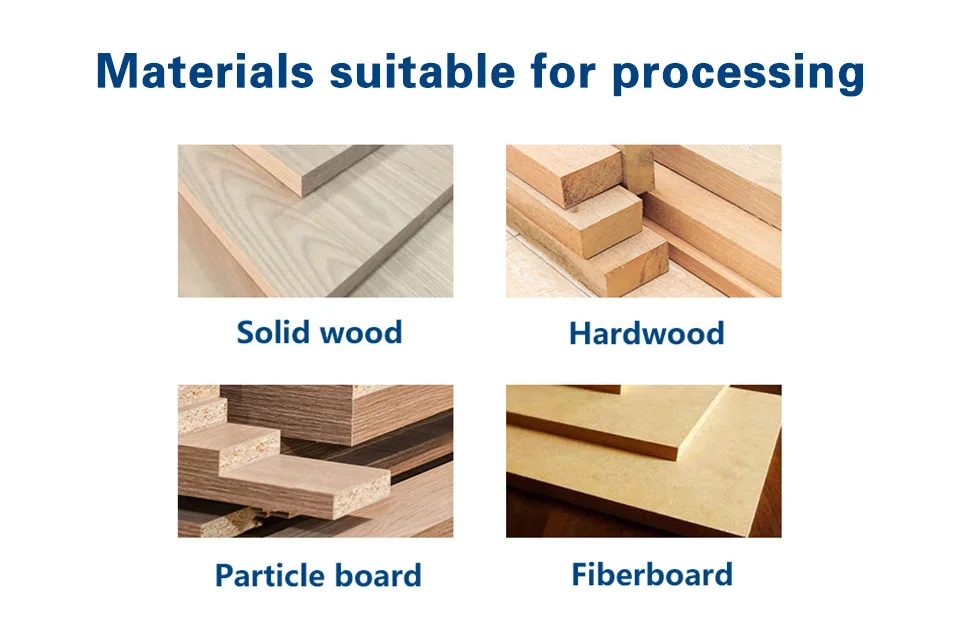 Materials suitable for processing

Solid wood

Hardwood

Particle board

Fiberboard